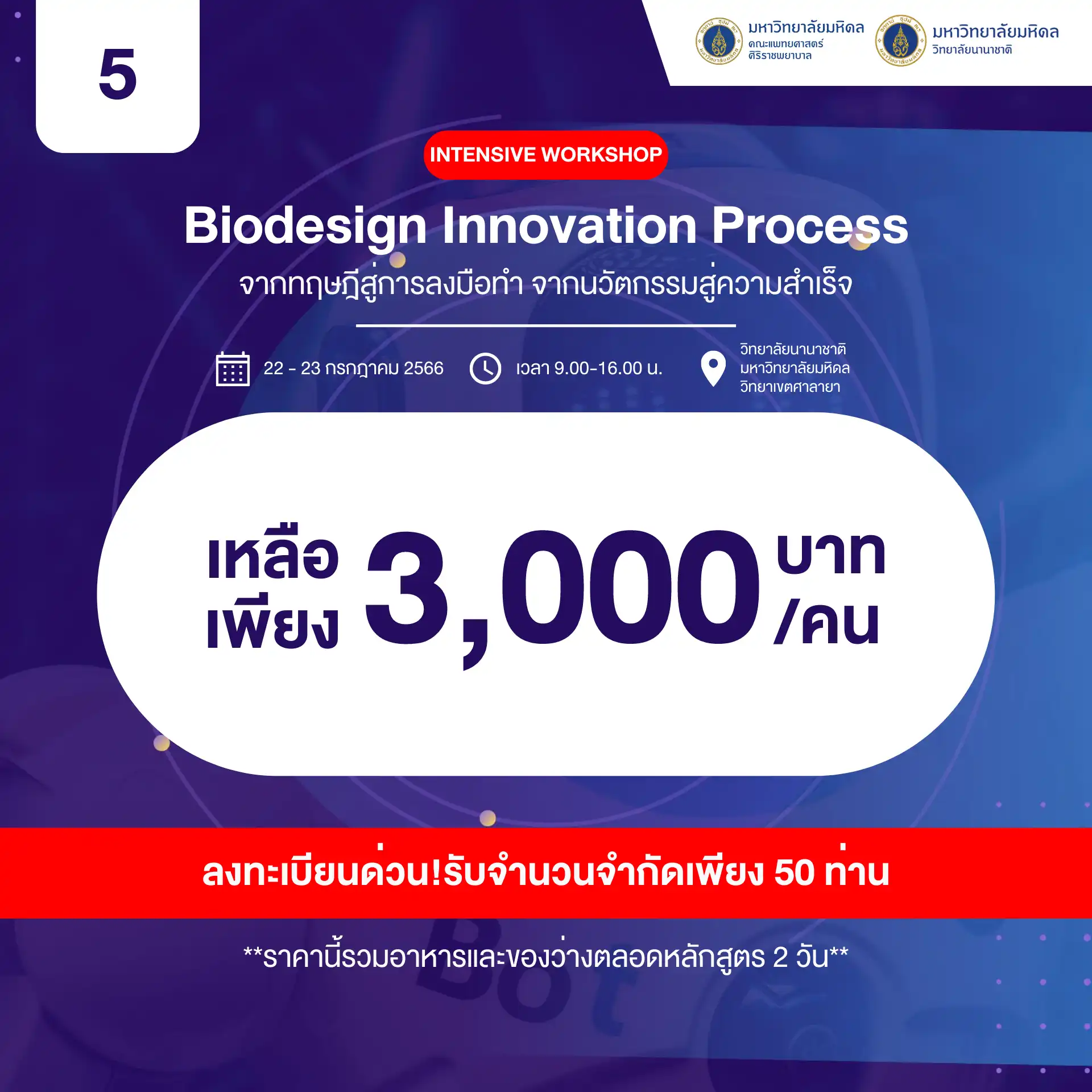 5

มหาวิทยาลัยมหิดล
คณะแพทยศาสตร์
ศิริราชพยาบาล

มหาวิทยาลัยมหิดล
วิทยาลัยนานาชาติ

INTENSIVE WORKSHOP

Biodesign Innovation Process

จากทฤษฎีสู่การลงมือทำ จากนวัตกรรมสู่ความสำเร็จ

22 - 23 กรกฎาคม 2566

เวลา 9.00-16.00 น.

วิทยาลัยนานาชาติ
มหาวิทยาลัยมหิดล
วิทยาเขตศาลายา

เหลือ
เพียง 3,000 บาท
/คน

ลงทะเบียนด่วน!รับจำนวนจำกัดเพียง 50 ท่าน

**ราคานี้รวมอาหารและของว่างตลอดหลักสูตร 2 วัน**